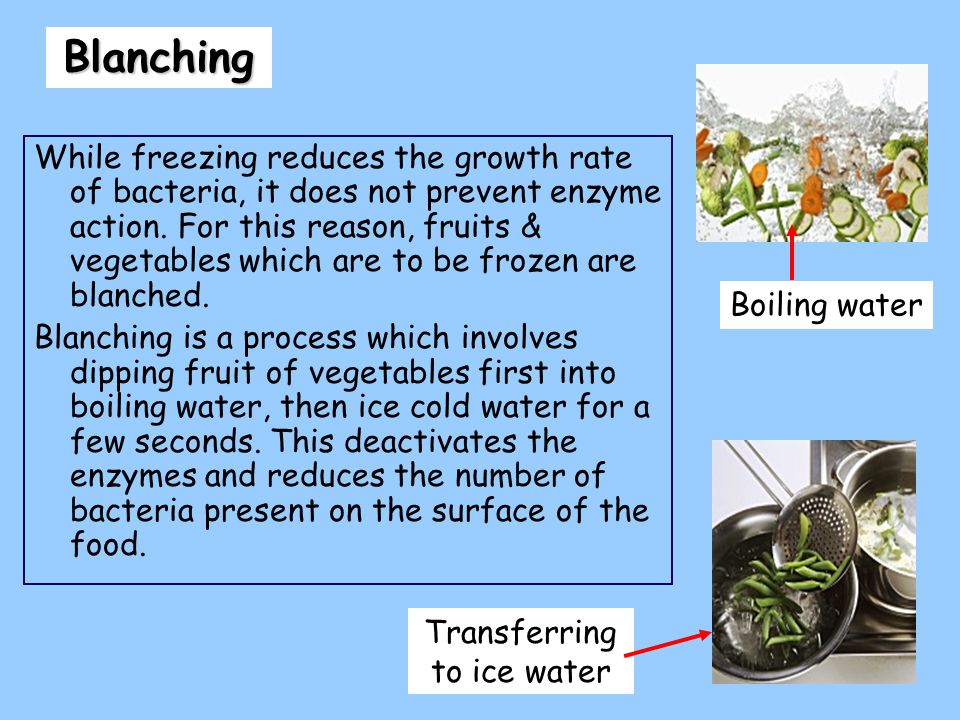 Blanching

While freezing reduces the growth rate of bacteria, it does not prevent enzyme action. For this reason, fruits & vegetables which are to be frozen are blanched.

Blanching is a process which involves dipping fruit of vegetables first into boiling water, then ice cold water for a few seconds. This deactivates the enzymes and reduces the number of bacteria present on the surface of the food.

Boiling water

Transferring to ice water